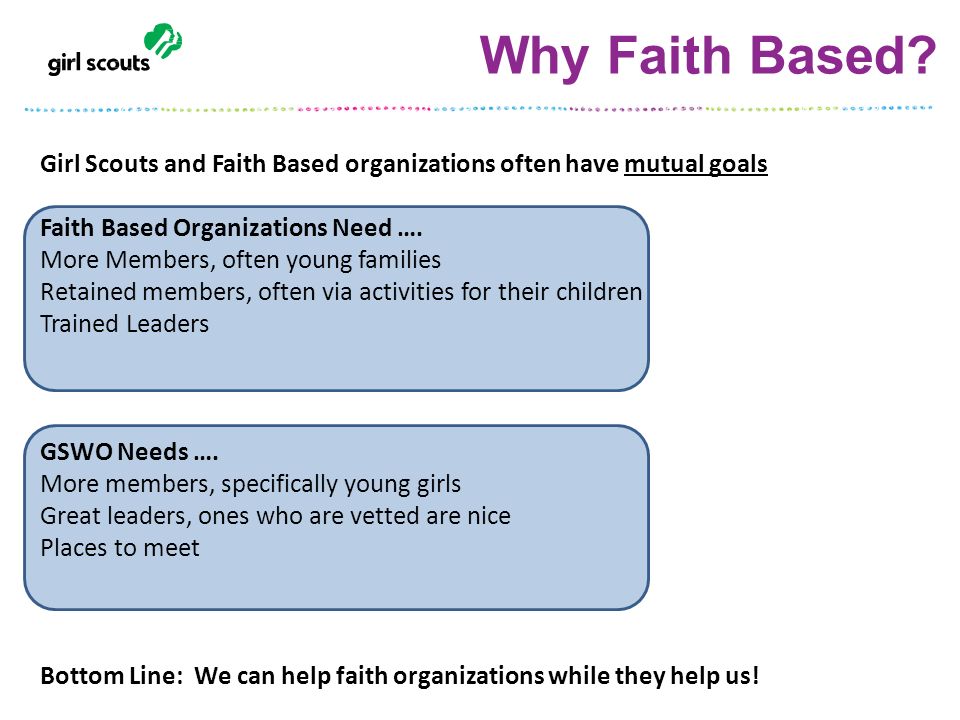 girl scouts

Why Faith Based?

Girl Scouts and Faith Based organizations often have mutual goals

Faith Based Organizations Need ….
More Members, often young families
Retained members, often via activities for their children
Trained Leaders

GSWO Needs ….
More members, specifically young girls
Great leaders, ones who are vetted are nice
Places to meet

Bottom Line: We can help faith organizations while they help us!